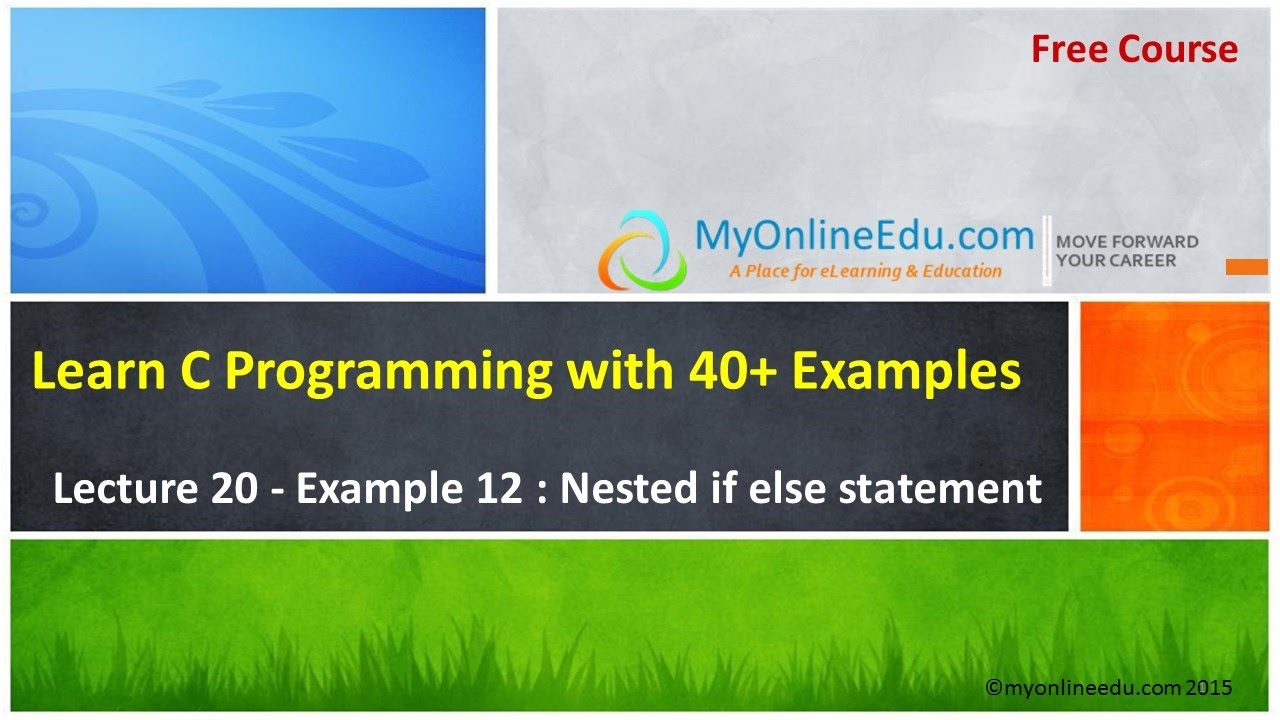 Free Course

MyOnlineEdu.com
A Place for eLearning & Education

MOVE FORWARD
YOUR CAREER

Learn C Programming with 40+ Examples

Lecture 20 - Example 12 : Nested if else statement

©myonlineedu.com 2015